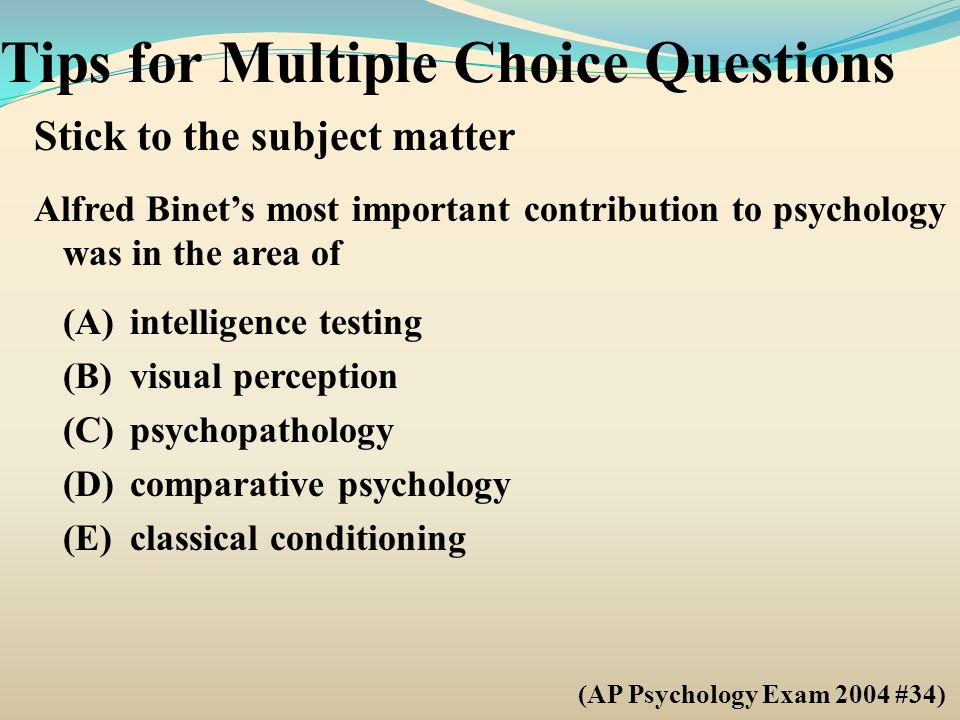 Tips for Multiple Choice Questions

Stick to the subject matter

Alfred Binet’s most important contribution to psychology was in the area of

(A) intelligence testing
(B) visual perception
(C) psychopathology
(D) comparative psychology
(E) classical conditioning

(AP Psychology Exam 2004 #34)